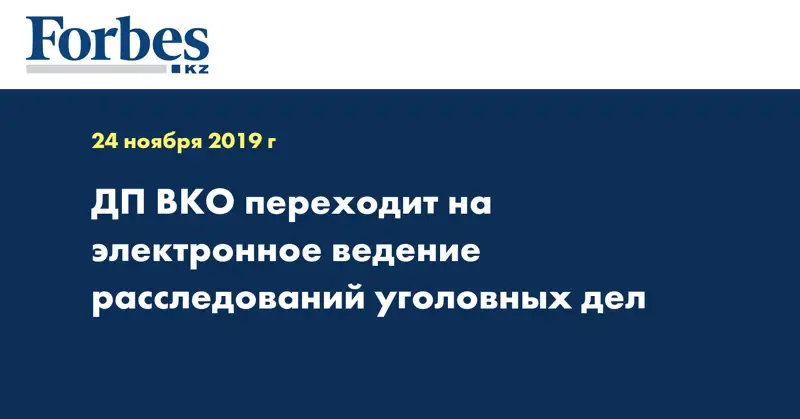 Forbes
KZ

24 ноября 2019 г

ДП ВКО переходит на электронное ведение расследований уголовных дел